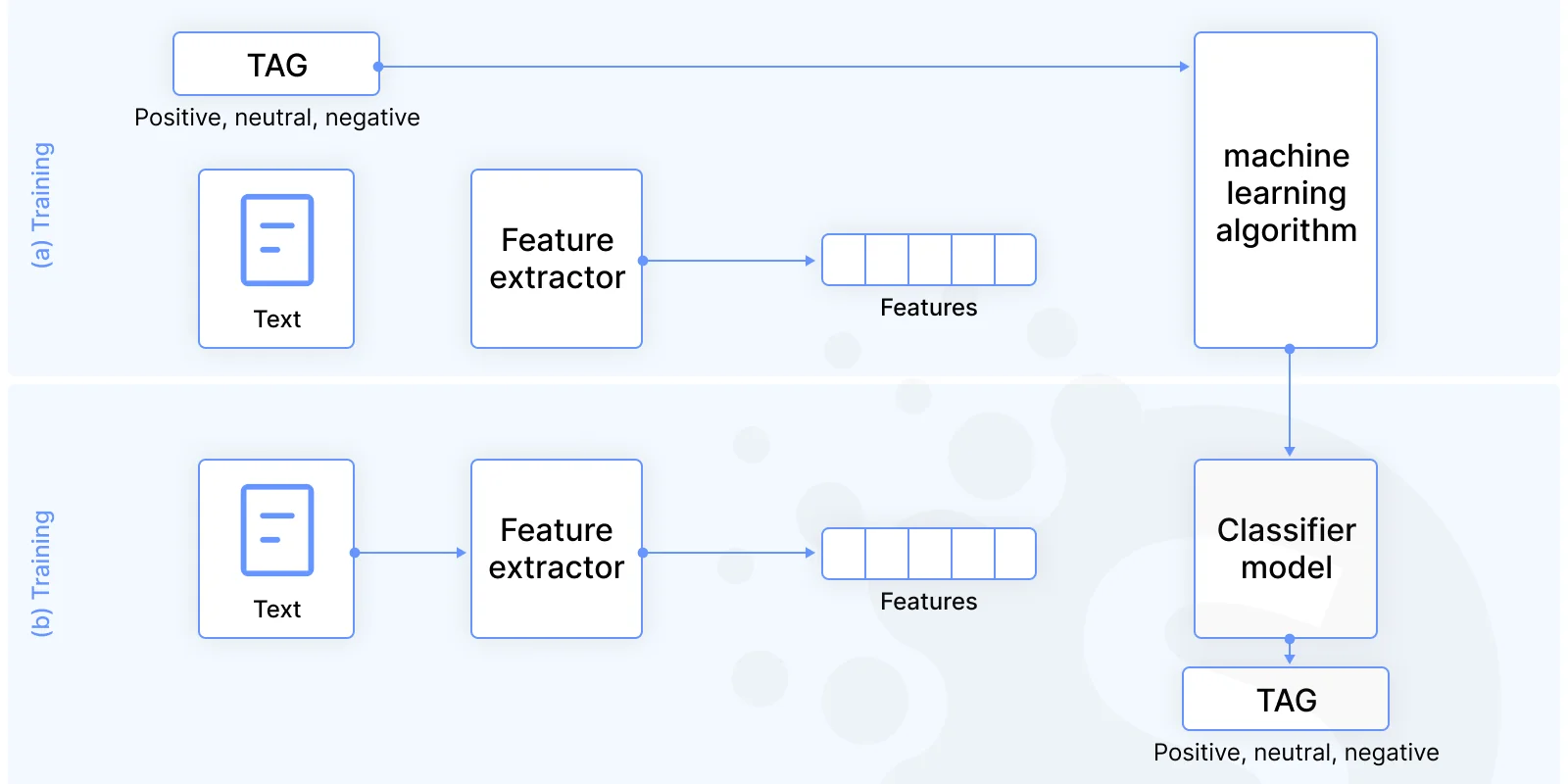 (a) Training

TAG

Positive, neutral, negative

Text

Feature extractor

Features

machine learning algorithm

(b) Training

Text

Feature extractor

Features

Classifier model

TAG

Positive, neutral, negative